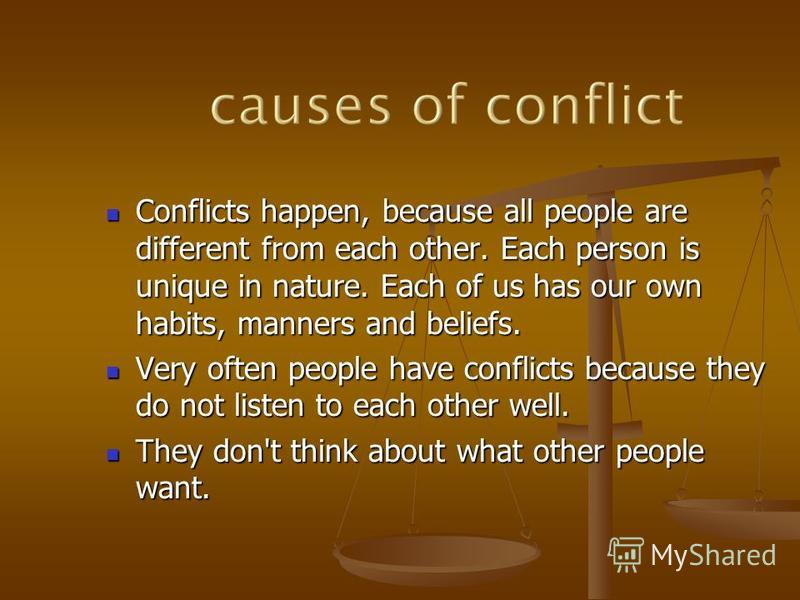 causes of conflict

Conflicts happen, because all people are different from each other. Each person is unique in nature. Each of us has our own habits, manners and beliefs.

Very often people have conflicts because they do not listen to each other well.

They don't think about what other people want.

MyShared